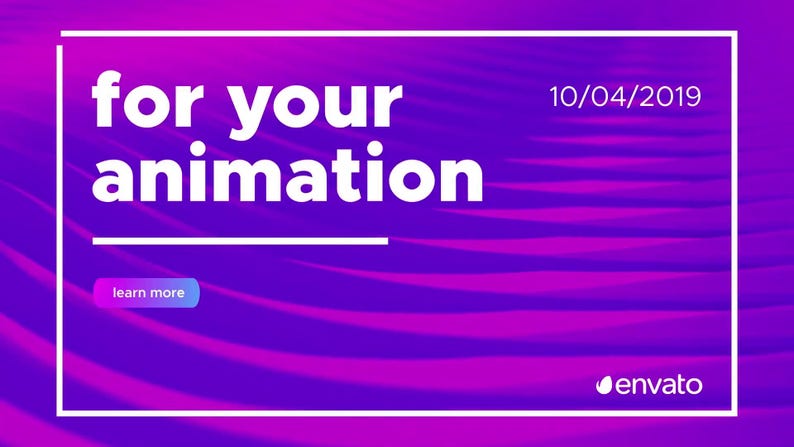 for your animation

10/04/2019

learn more

envato